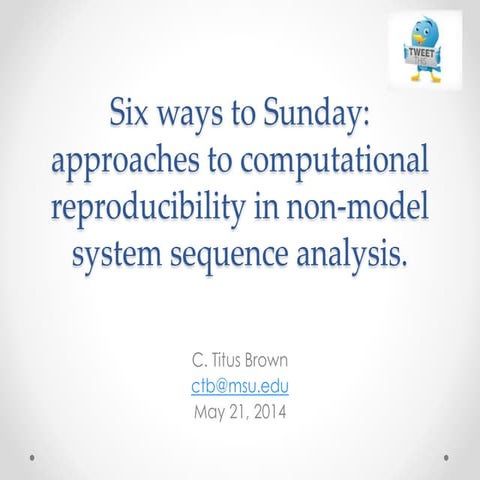 TWEET THIS

Six ways to Sunday: approaches to computational reproducibility in non-model system sequence analysis.

C. Titus Brown
ctb@msu.edu
May 21, 2014